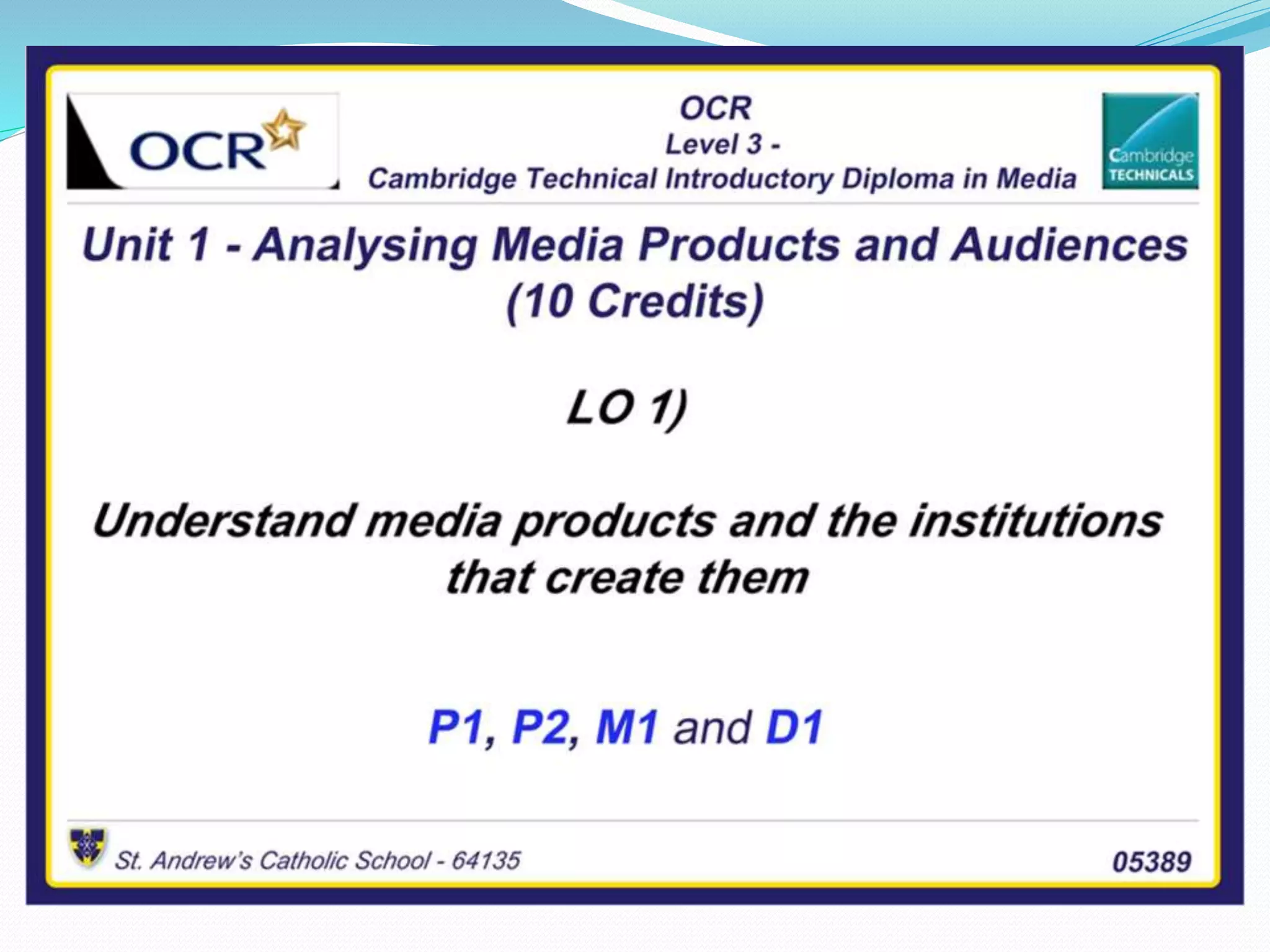 OCR

OCR
Level 3 -
Cambridge Technical Introductory Diploma in Media

Cambridge
TECHNICALS

Unit 1 - Analysing Media Products and Audiences (10 Credits)

LO 1)

Understand media products and the institutions that create them

P1, P2, M1 and D1

St. Andrew's Catholic School - 64135

05389